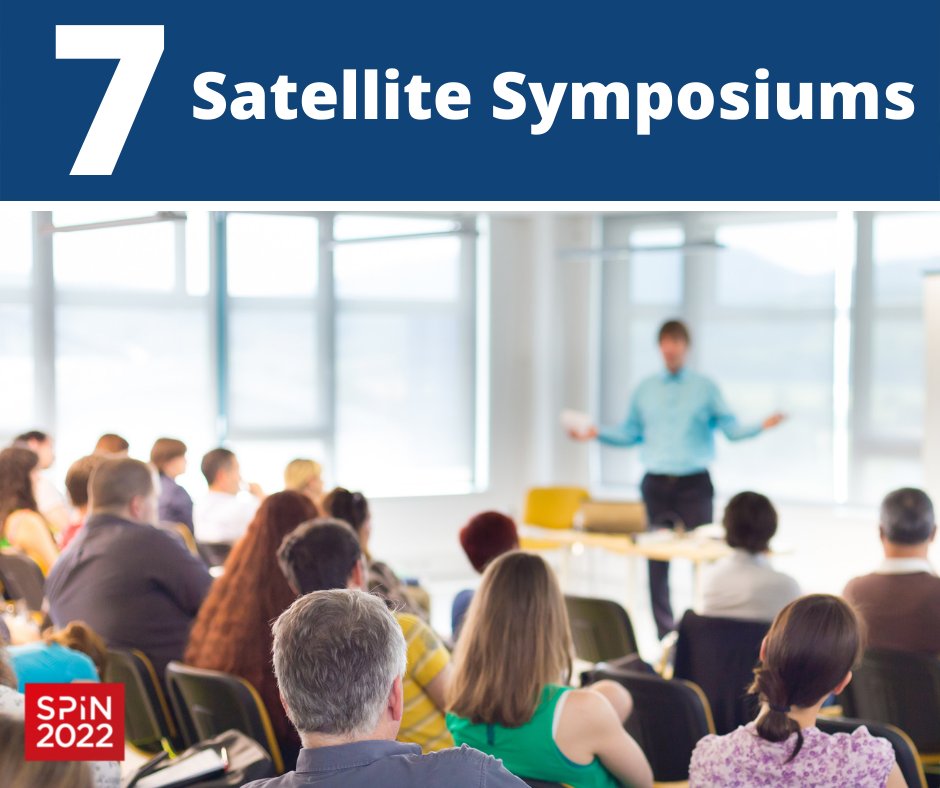 7 Satellite Symposiums

SPiN 2022